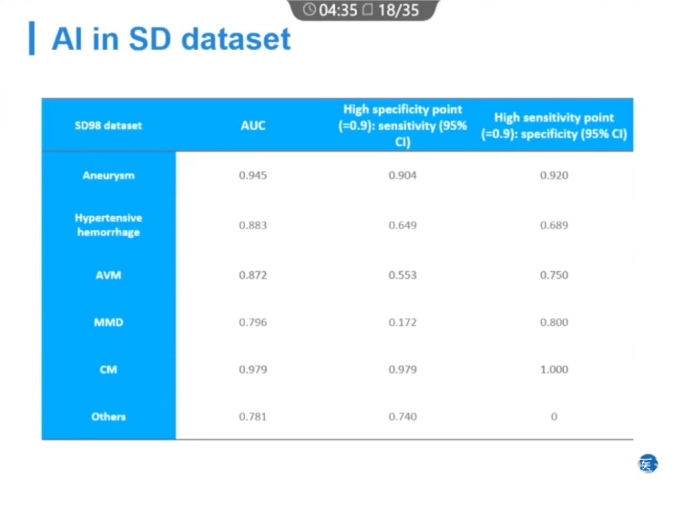 04:35 18/35

AI in SD dataset

| SD98 dataset | AUC | High specificity point (=0.9): sensitivity (95% CI) | High sensitivity point (=0.9): specificity (95% CI) |
|---|---|---|---|
| Aneurysm | 0.945 | 0.904 | 0.920 |
| Hypertensive hemorrhage | 0.883 | 0.649 | 0.689 |
| AVM | 0.872 | 0.553 | 0.750 |
| MMD | 0.796 | 0.172 | 0.800 |
| CM | 0.979 | 0.979 | 1.000 |
| Others | 0.781 | 0.740 | 0 |

医